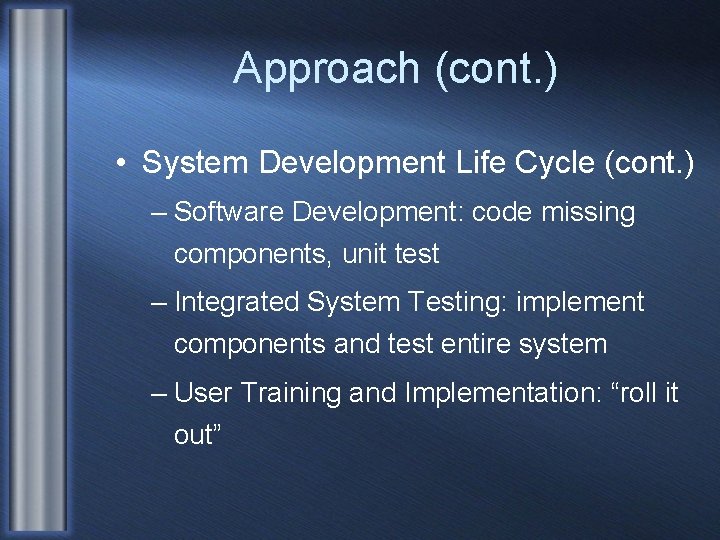 Approach (cont.)

• System Development Life Cycle (cont.)

– Software Development: code missing components, unit test

– Integrated System Testing: implement components and test entire system

– User Training and Implementation: “roll it out”